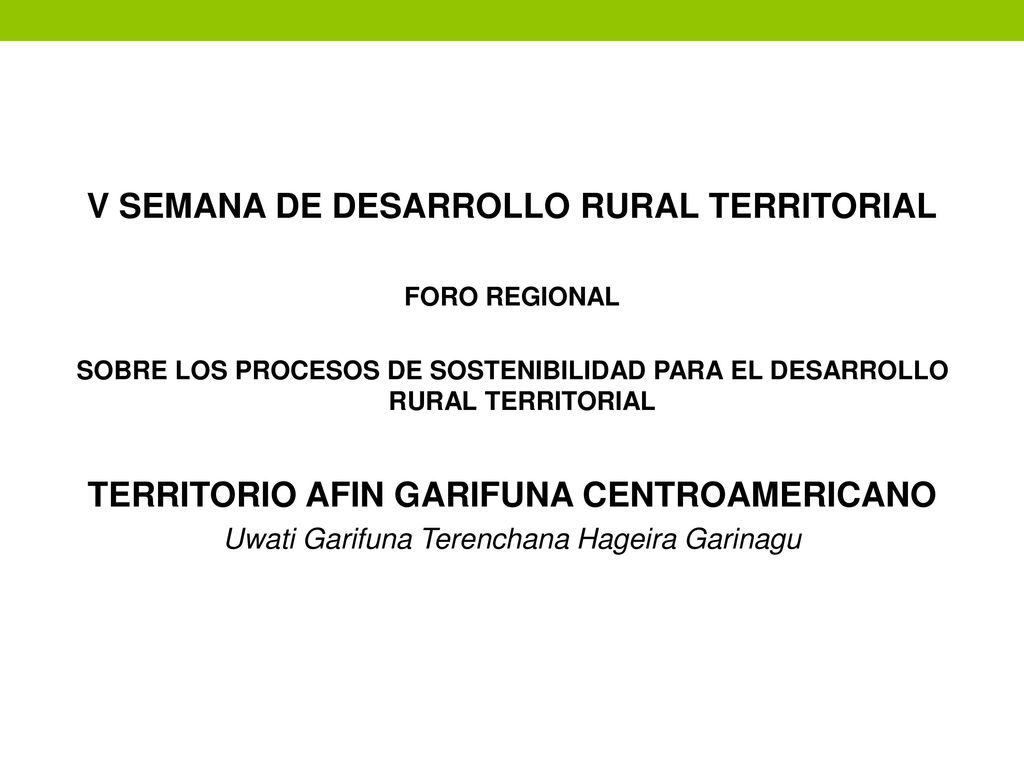 V SEMANA DE DESARROLLO RURAL TERRITORIAL

FORO REGIONAL

SOBRE LOS PROCESOS DE SOSTENIBILIDAD PARA EL DESARROLLO RURAL TERRITORIAL

TERRITORIO AFIN GARIFUNA CENTROAMERICANO
Uwati Garifuna Terenchana Hageira Garinagu